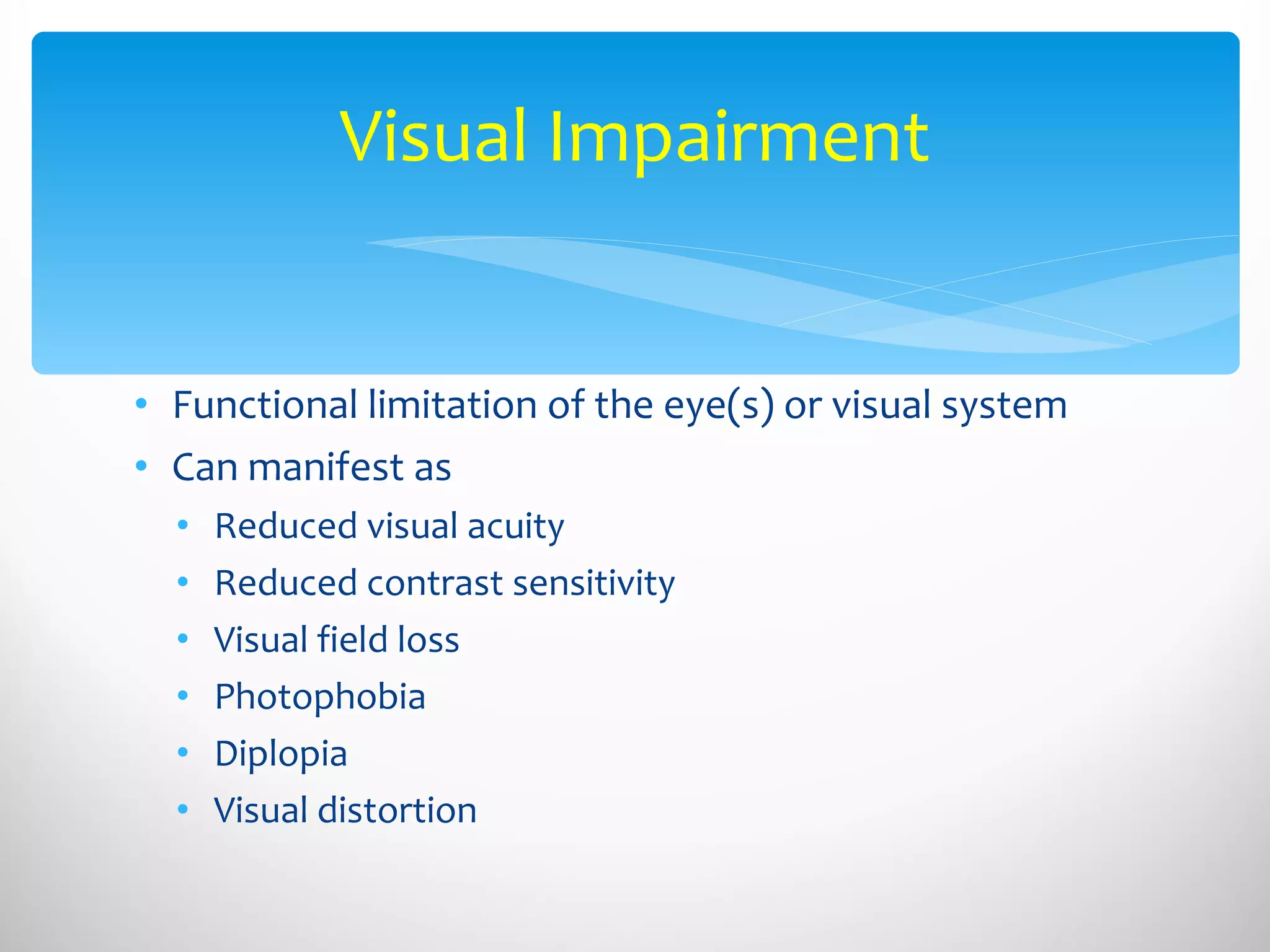 Visual Impairment

• Functional limitation of the eye(s) or visual system
• Can manifest as
  • Reduced visual acuity
  • Reduced contrast sensitivity
  • Visual field loss
  • Photophobia
  • Diplopia
  • Visual distortion